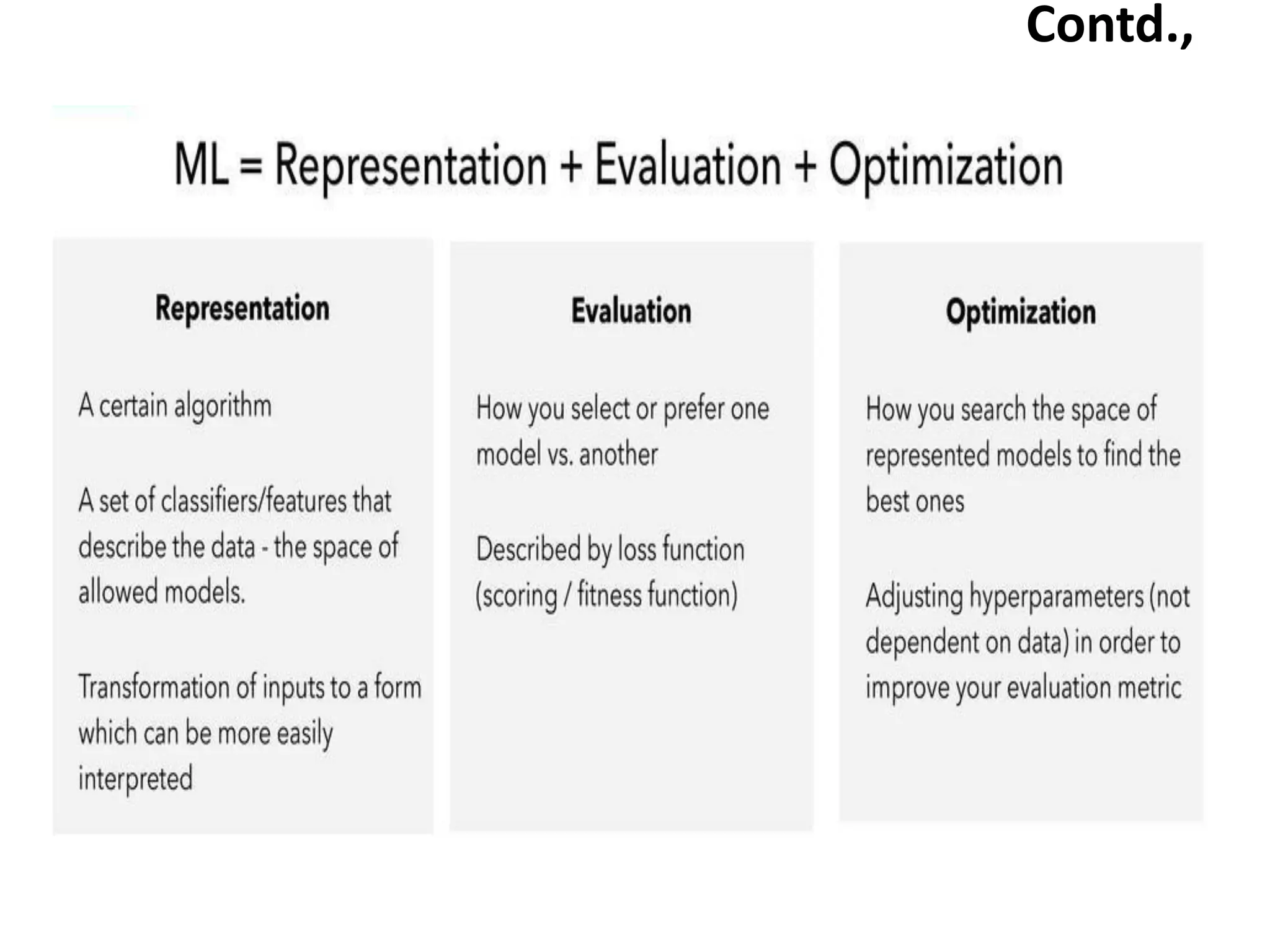 Contd.,

ML = Representation + Evaluation + Optimization

Representation

A certain algorithm

A set of classifiers/features that describe the data - the space of allowed models.

Transformation of inputs to a form which can be more easily interpreted

Evaluation

How you select or prefer one model vs. another

Described by loss function (scoring / fitness function)

Optimization

How you search the space of represented models to find the best ones

Adjusting hyperparameters (not dependent on data) in order to improve your evaluation metric